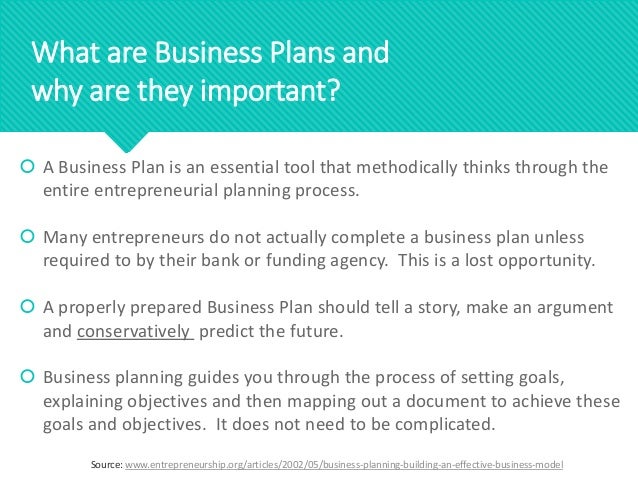 What are Business Plans and why are they important?

A Business Plan is an essential tool that methodically thinks through the entire entrepreneurial planning process.

Many entrepreneurs do not actually complete a business plan unless required to by their bank or funding agency. This is a lost opportunity.

A properly prepared Business Plan should tell a story, make an argument and conservatively predict the future.

Business planning guides you through the process of setting goals, explaining objectives and then mapping out a document to achieve these goals and objectives. It does not need to be complicated.

Source: www.entrepreneurship.org/articles/2002/05/business-planning-building-an-effective-business-model